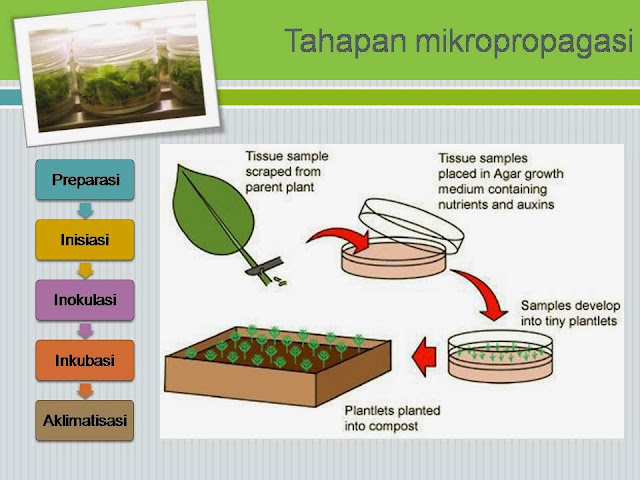 Tahapan mikropropagasi

Preparasi

Inisiasi

Inokulasi

Inkubasi

Aklimatisasi

Tissue sample scraped from parent plant

Tissue samples placed in Agar growth medium containing nutrients and auxins

Samples develop into tiny plantlets

Plantlets planted into compost